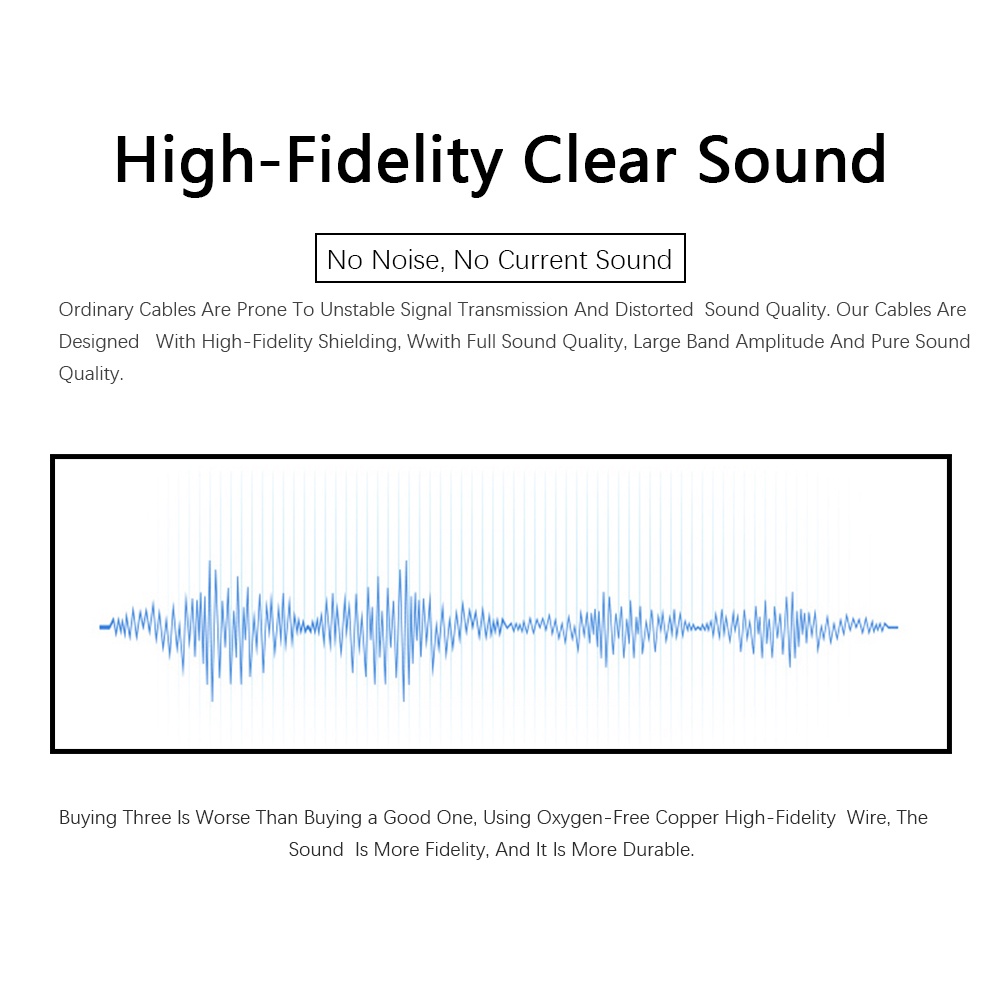 High-Fidelity Clear Sound

No Noise, No Current Sound

Ordinary Cables Are Prone To Unstable Signal Transmission And Distorted Sound Quality. Our Cables Are Designed With High-Fidelity Shielding, Wwith Full Sound Quality, Large Band Amplitude And Pure Sound Quality.

Buying Three Is Worse Than Buying a Good One, Using Oxygen-Free Copper High-Fidelity Wire, The Sound Is More Fidelity, And It Is More Durable.